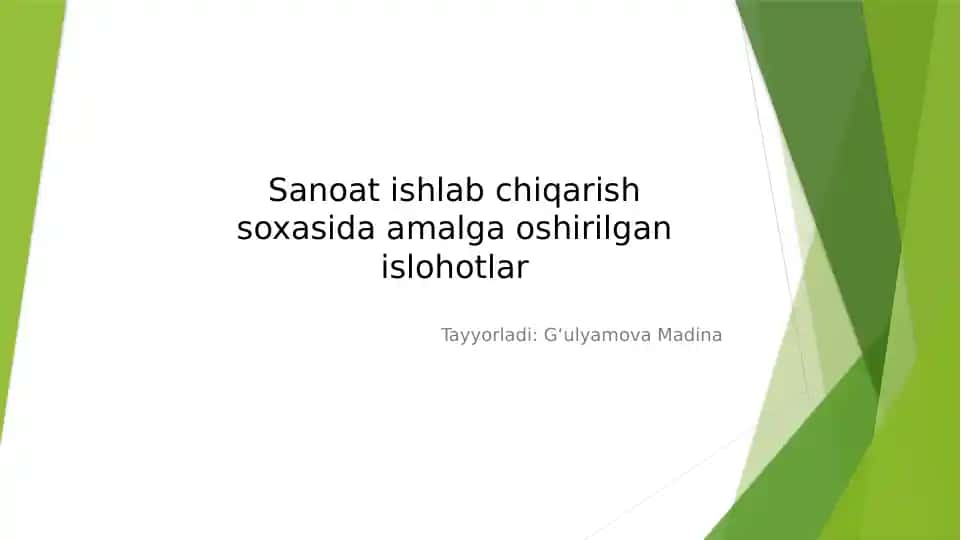 Sanoat ishlab chiqarish soxasida amalga oshirilgan islohotlar

Tayyorladi: G‘ulyamova Madina